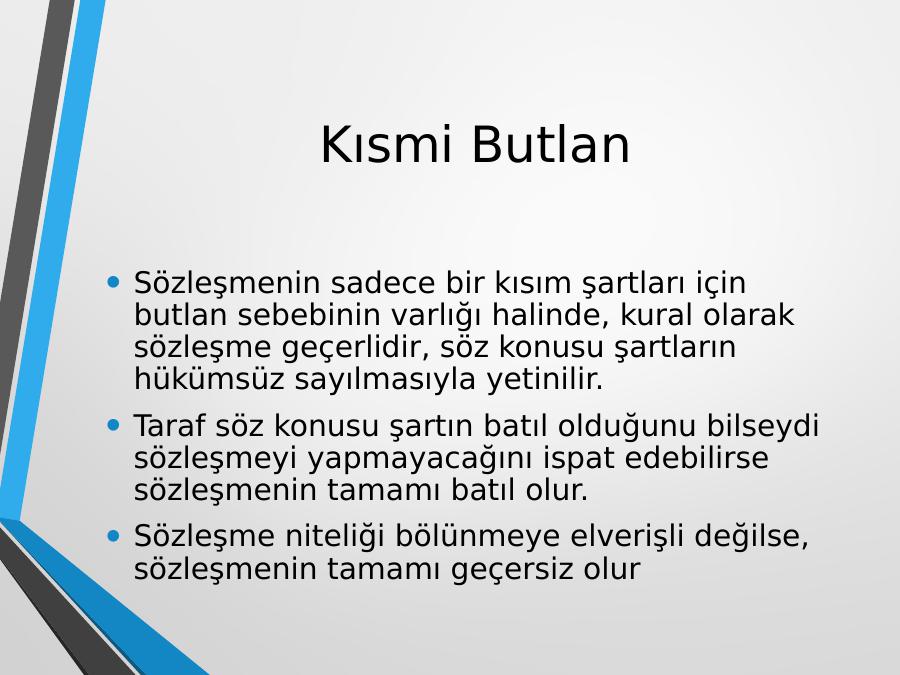 Kısmi Butlan

• Sözleşmenin sadece bir kısım şartları için butlan sebebinin varlığı halinde, kural olarak sözleşme geçerlidir, söz konusu şartların hükümsüz sayılmasıyla yetinilir.

• Taraf söz konusu şartın batıl olduğunu bilseydi sözleşmeyi yapmayacağını ispat edebilirse sözleşmenin tamamı batıl olur.

• Sözleşme niteliği bölünmeye elverişli değilse, sözleşmenin tamamı geçersiz olur